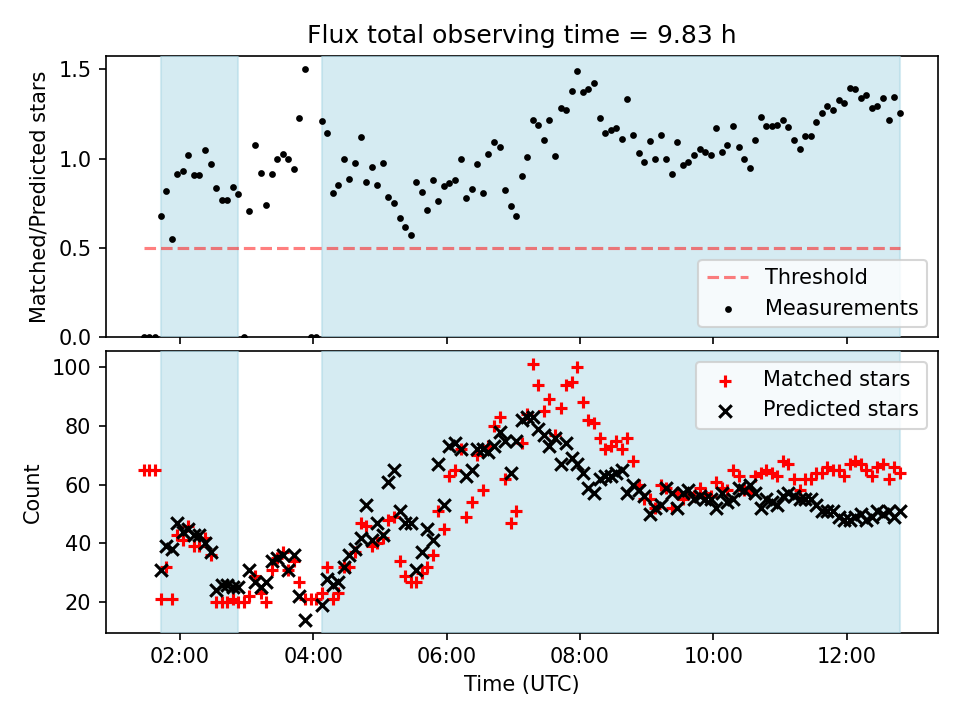 Flux total observing time = 9.83 h

Matched/Predicted stars

1.5
1.0
0.5
0.0

Threshold
Measurements

Count

100
80
60
40
20

Matched stars
Predicted stars

02:00
04:00
06:00
08:00
10:00
12:00

Time (UTC)